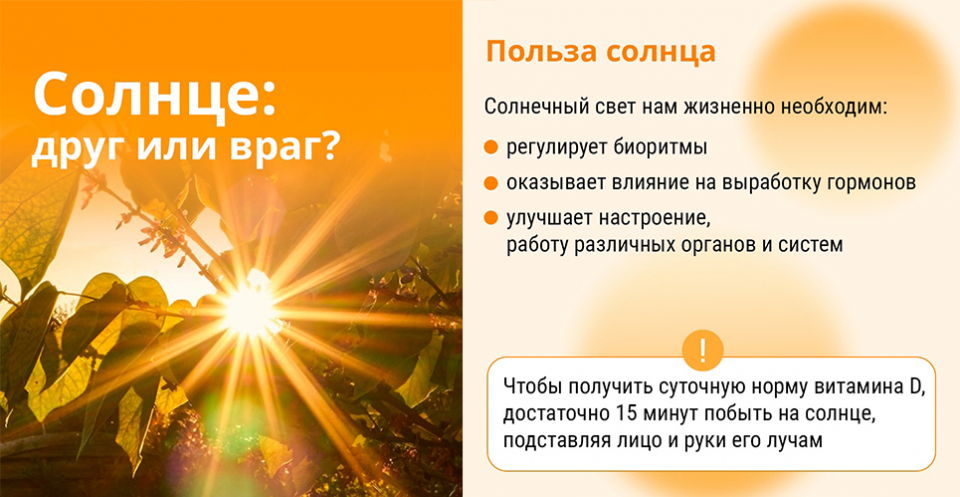 Солнце:
друг или враг?

Польза солнца

Солнечный свет нам жизненно необходим:

регулирует биоритмы

оказывает влияние на выработку гормонов

улучшает настроение, работу различных органов и систем

!

Чтобы получить суточную норму витамина D, достаточно 15 минут побыть на солнце, подставляя лицо и руки его лучам